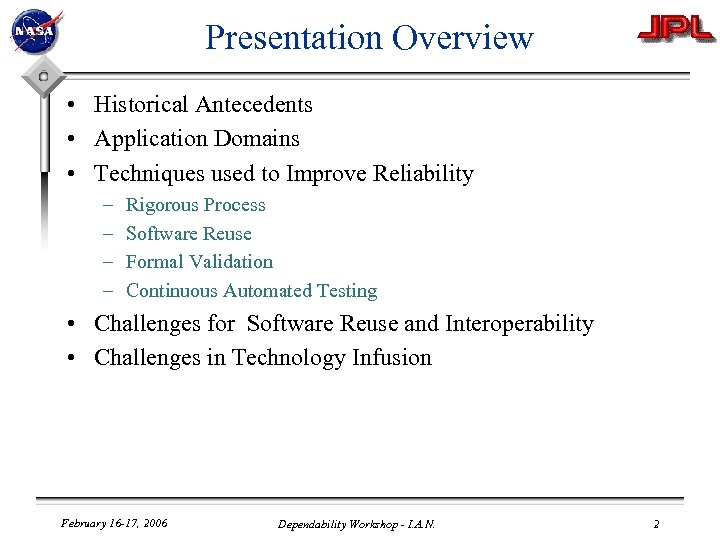 NASA

Presentation Overview

JPL

• Historical Antecedents
• Application Domains
• Techniques used to Improve Reliability
  – Rigorous Process
  – Software Reuse
  – Formal Validation
  – Continuous Automated Testing
• Challenges for Software Reuse and Interoperability
• Challenges in Technology Infusion

February 16-17, 2006

Dependability Workshop - I.A.N.

2